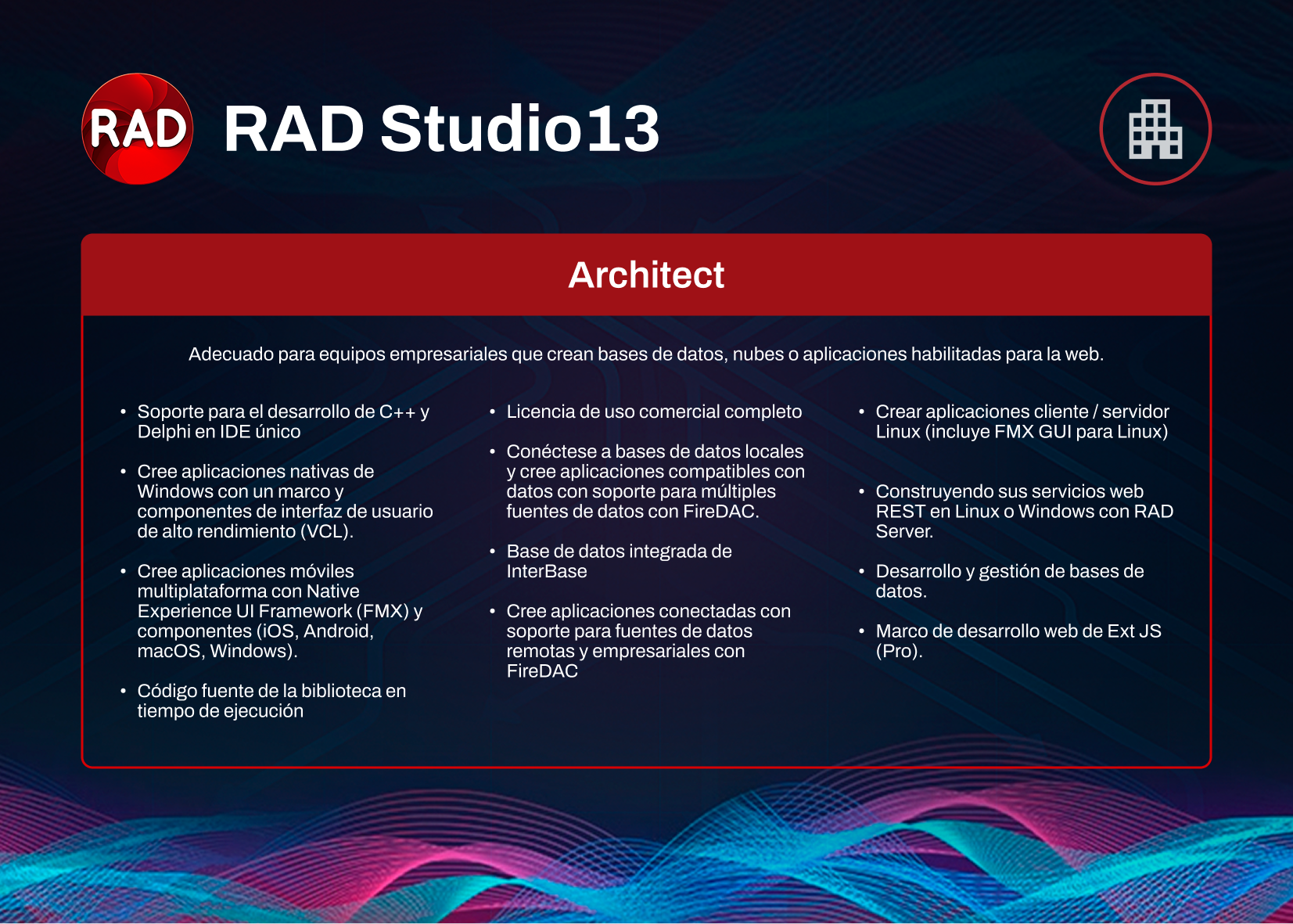 RAD

RAD Studio13

Architect

Adecuado para equipos empresariales que crean bases de datos, nubes o aplicaciones habilitadas para la web.

• Soporte para el desarrollo de C++ y Delphi en IDE único

• Cree aplicaciones nativas de Windows con un marco y componentes de interfaz de usuario de alto rendimiento (VCL).

• Cree aplicaciones móviles multiplataforma con Native Experience UI Framework (FMX) y componentes (iOS, Android, macOS, Windows).

• Código fuente de la biblioteca en tiempo de ejecución

• Licencia de uso comercial completo

• Conéctese a bases de datos locales y cree aplicaciones compatibles con datos con soporte para múltiples fuentes de datos con FireDAC.

• Base de datos integrada de InterBase

• Cree aplicaciones conectadas con soporte para fuentes de datos remotas y empresariales con FireDAC

• Crear aplicaciones cliente / servidor Linux (incluye FMX GUI para Linux)

• Construyendo sus servicios web REST en Linux o Windows con RAD Server.

• Desarrollo y gestión de bases de datos.

• Marco de desarrollo web de Ext JS (Pro).